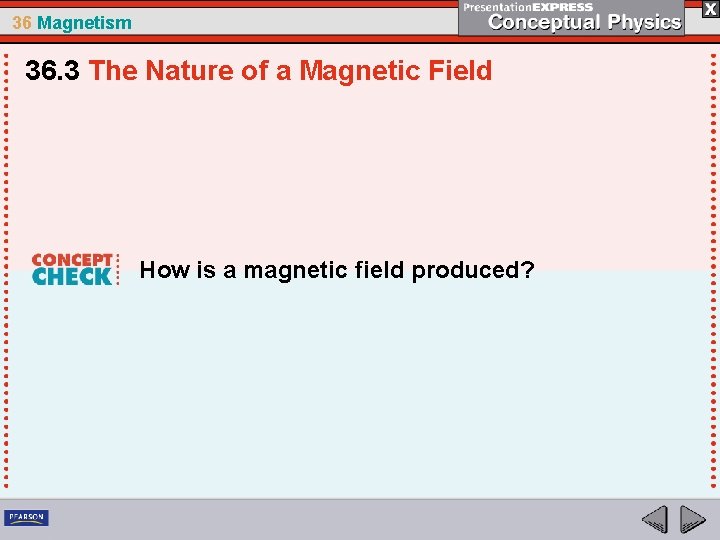 36 Magnetism

PresentationEXPRESS
Conceptual Physics

X

36.3 The Nature of a Magnetic Field

CONCEPT CHECK

How is a magnetic field produced?

PEARSON